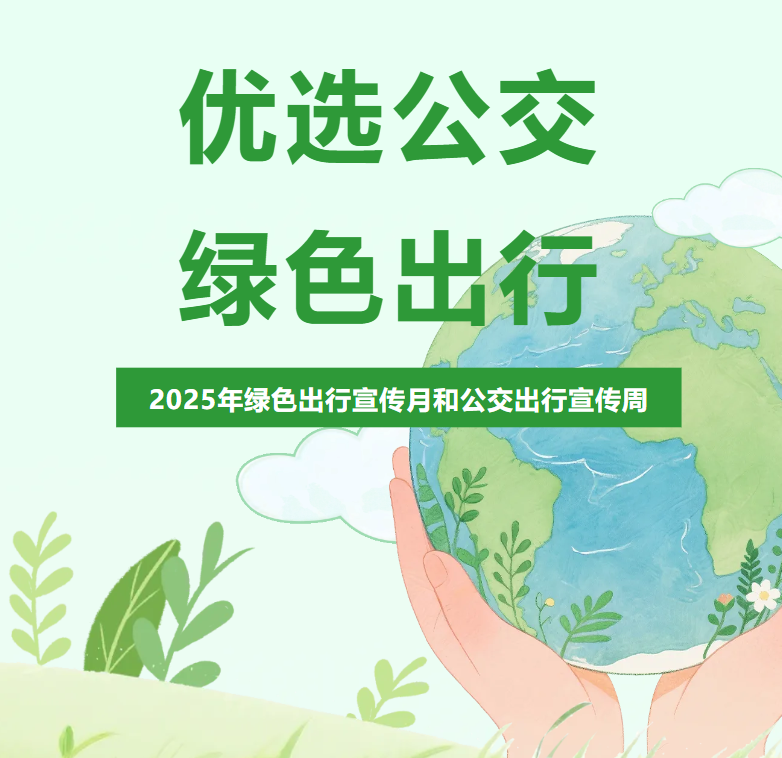 优选公交
绿色出行

2025年绿色出行宣传月和公交出行宣传周